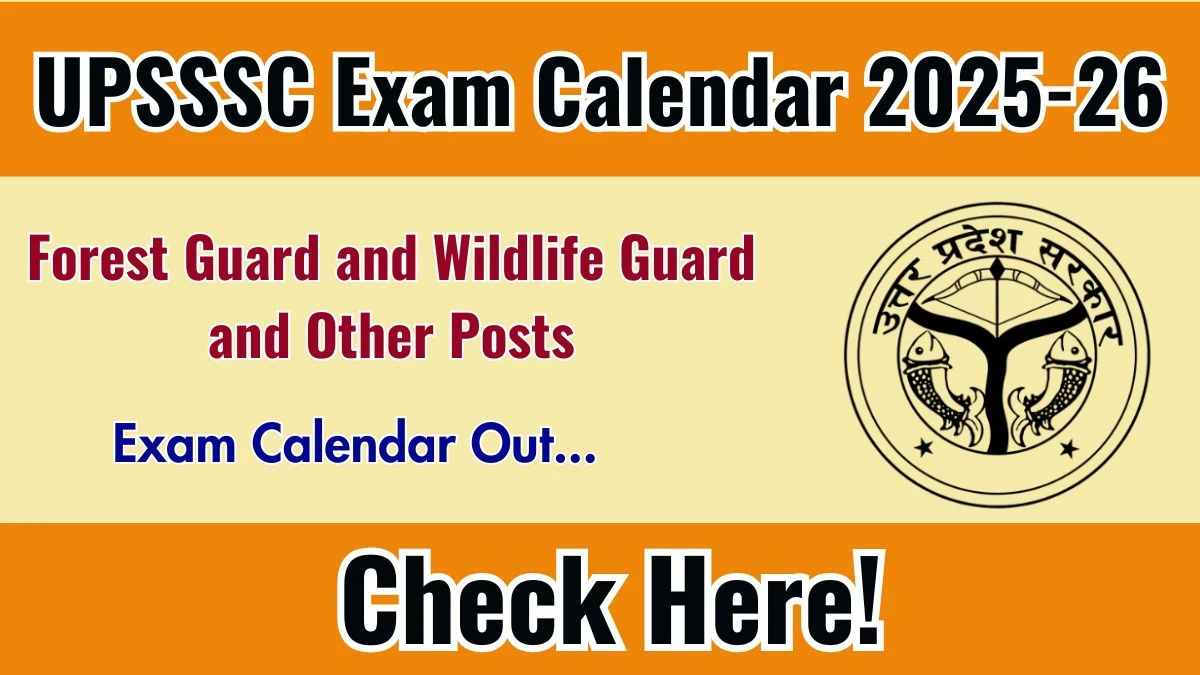 UPSSSC Exam Calendar 2025-26

Forest Guard and Wildlife Guard and Other Posts

Exam Calendar Out...

उत्तर प्रदेश सरकार

Check Here!